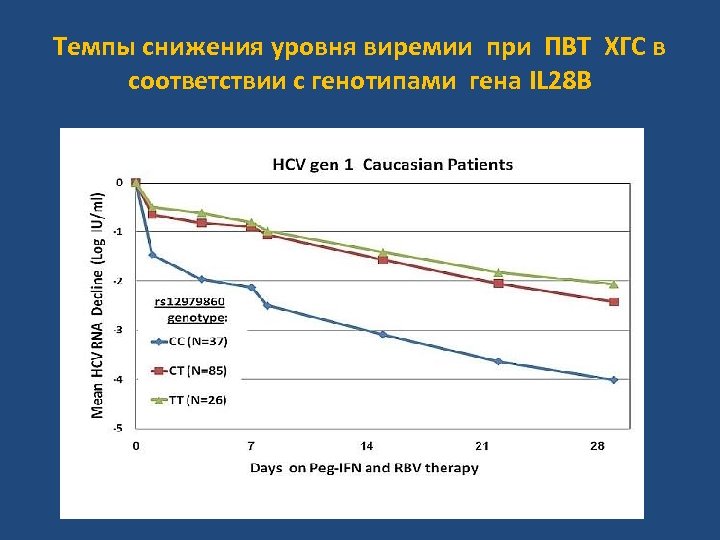 Темпы снижения уровня виремии при ПВТ ХГС в соответствии с генотипами гена IL28B

HCV gen 1 Caucasian Patients

Mean HCV RNA Decline (Log IU/ml)

0
-1
-2
-3
-4
-5

rs12979860 genotype:
CC (N=37)
CT (N=85)
TT (N=26)

0
7
14
21
28

Days on Peg-IFN and RBV therapy